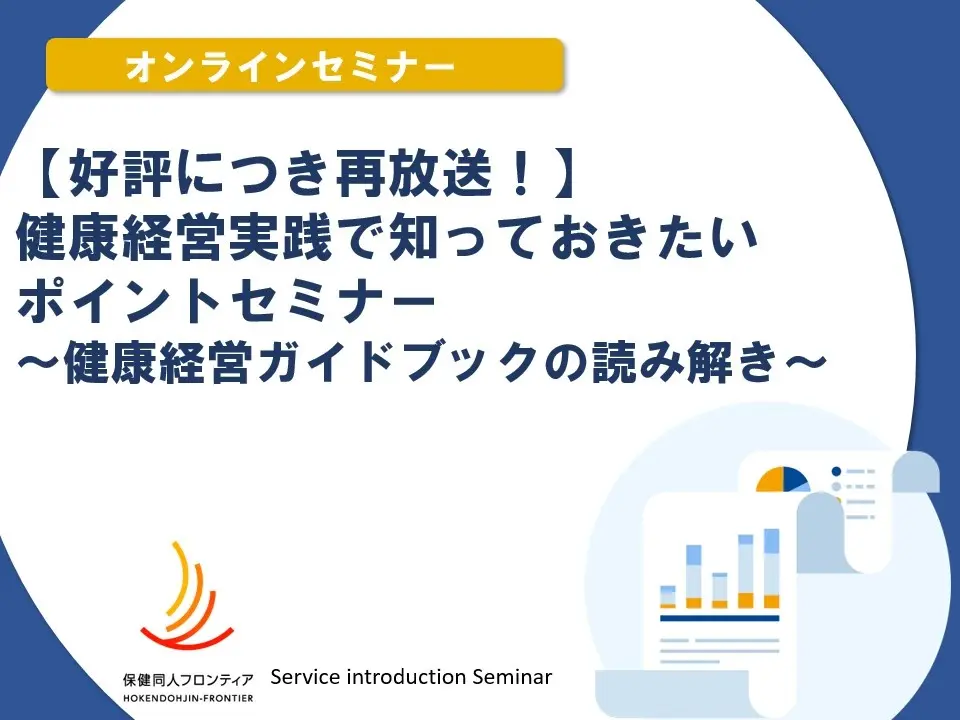 オンラインセミナー

【好評につき再放送！】
健康経営実践で知っておきたい
ポイントセミナー
～健康経営ガイドブックの読み解き～

保健同人フロンティア
HOKENDOHJIN-FRONTIER

Service introduction Seminar